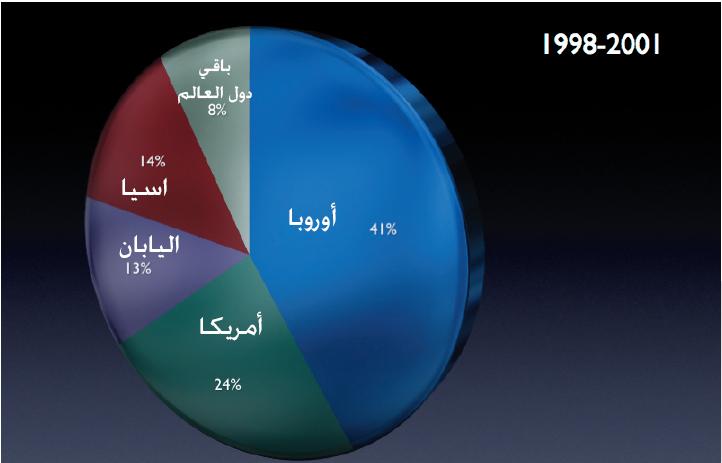 1998-2001

باقي دول العالم 8%

14%

اسيا

اليابان 13%

أوروبا 41%

أمريكا 24%